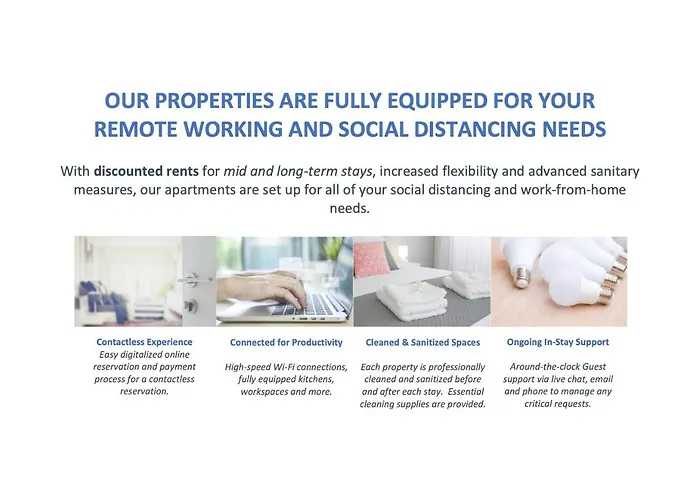 OUR PROPERTIES ARE FULLY EQUIPPED FOR YOUR REMOTE WORKING AND SOCIAL DISTANCING NEEDS

With discounted rents for mid and long-term stays, increased flexibility and advanced sanitary measures, our apartments are set up for all of your social distancing and work-from-home needs.

Contactless Experience
Easy digitalized online reservation and payment process for a contactless reservation.

Connected for Productivity
High-speed Wi-Fi connections, fully equipped kitchens, workspaces and more.

Cleaned & Sanitized Spaces
Each property is professionally cleaned and sanitized before and after each stay. Essential cleaning supplies are provided.

Ongoing In-Stay Support
Around-the-clock Guest support via live chat, email and phone to manage any critical requests.